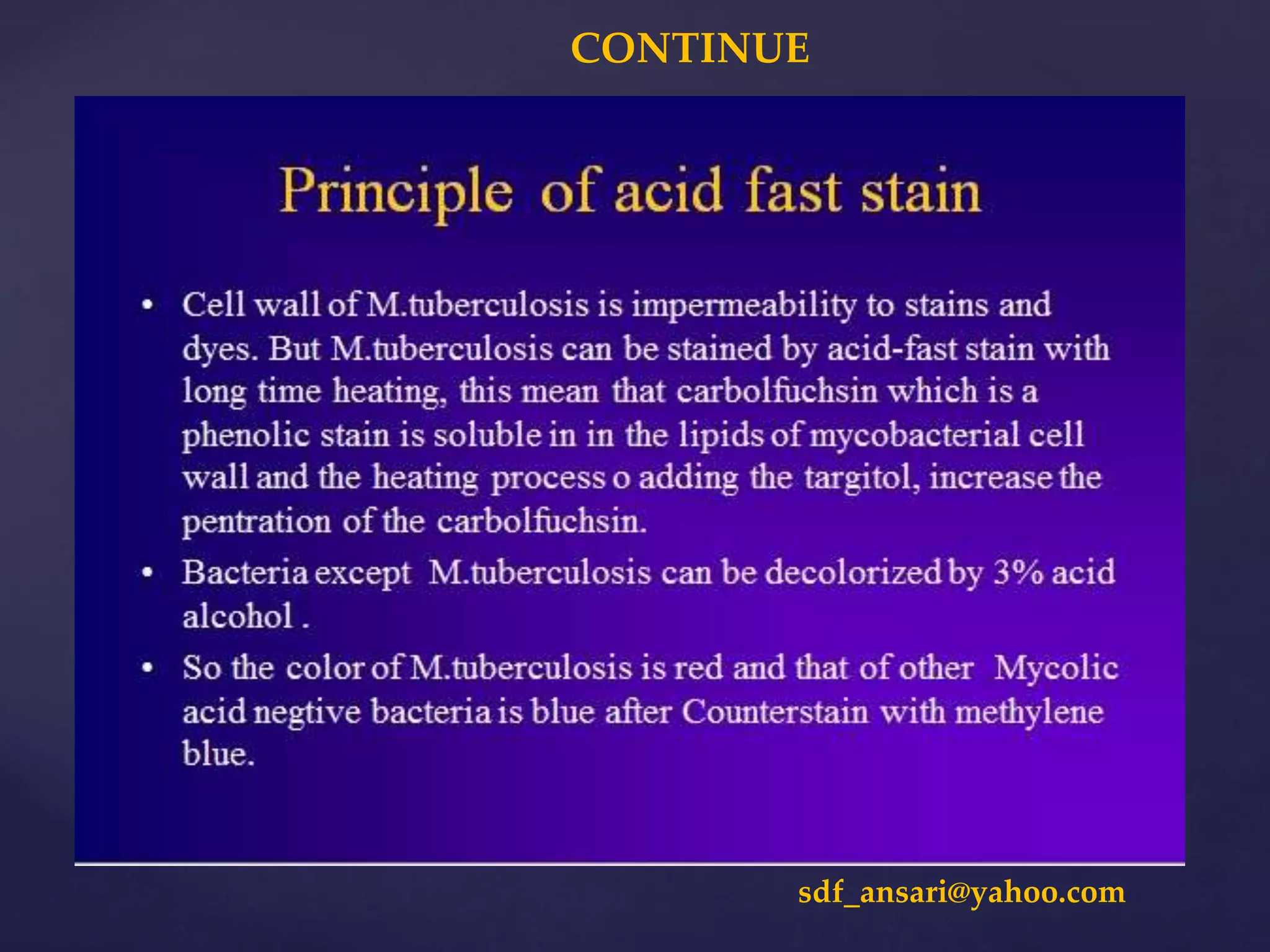 CONTINUE

Principle of acid fast stain

• Cell wall of M.tuberculosis is impermeability to stains and dyes. But M.tuberculosis can be stained by acid-fast stain with long time heating, this mean that carbolfuchsin which is a phenolic stain is soluble in in the lipids of mycobacterial cell wall and the heating process o adding the targitol, increase the pentration of the carbolfuchsin.
• Bacteria except M.tuberculosis can be decolorized by 3% acid alcohol .
• So the color of M.tuberculosis is red and that of other Mycolic acid negtive bacteria is blue after Counterstain with methylene blue.

sdf_ansari@yahoo.com